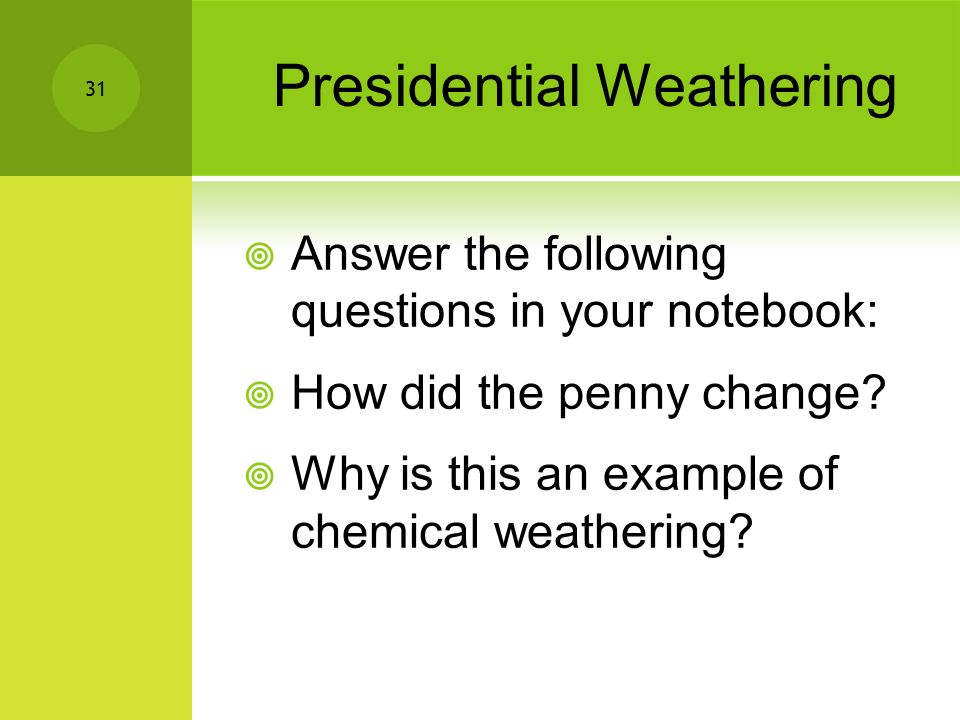 31

Presidential Weathering

Answer the following questions in your notebook:

How did the penny change?

Why is this an example of chemical weathering?